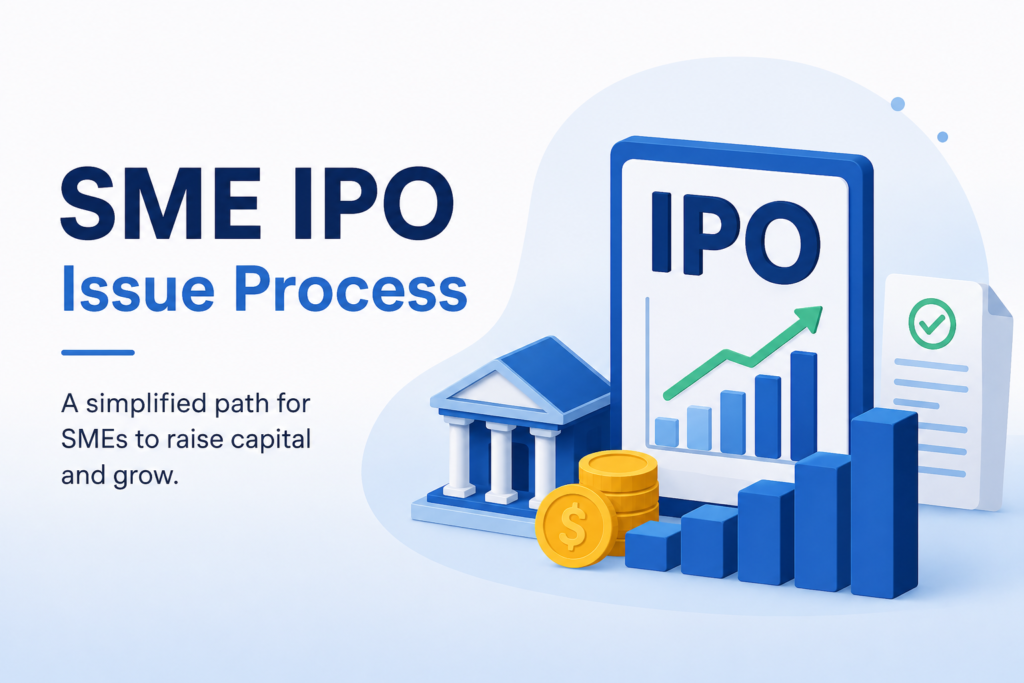 SME IPO
Issue Process

A simplified path for SMEs to raise capital and grow.

IPO

$